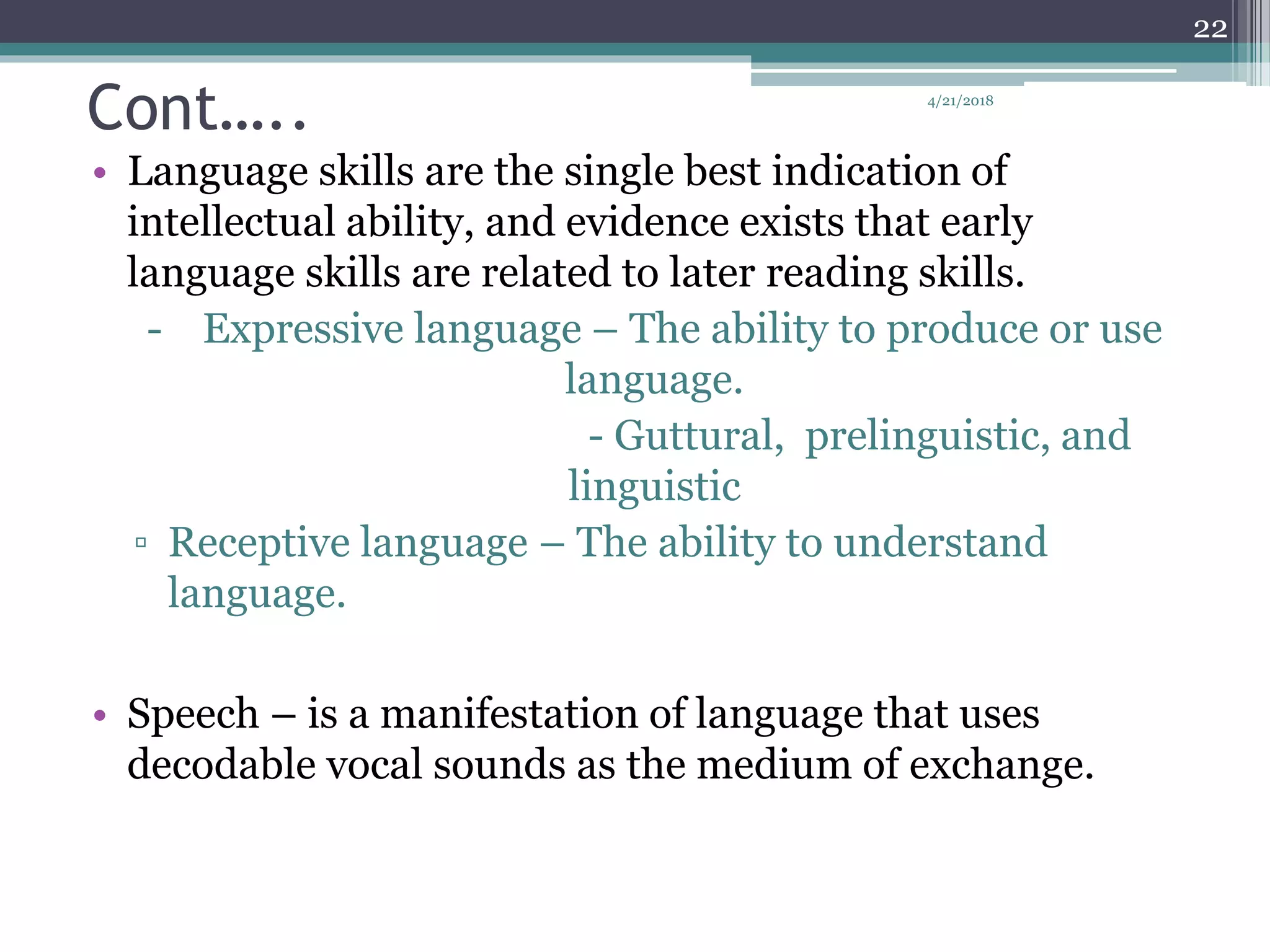 22

Cont…..

4/21/2018

• Language skills are the single best indication of intellectual ability, and evidence exists that early language skills are related to later reading skills.

- Expressive language – The ability to produce or use language.

- Guttural, prelinguistic, and linguistic

▫ Receptive language – The ability to understand language.

• Speech – is a manifestation of language that uses decodable vocal sounds as the medium of exchange.